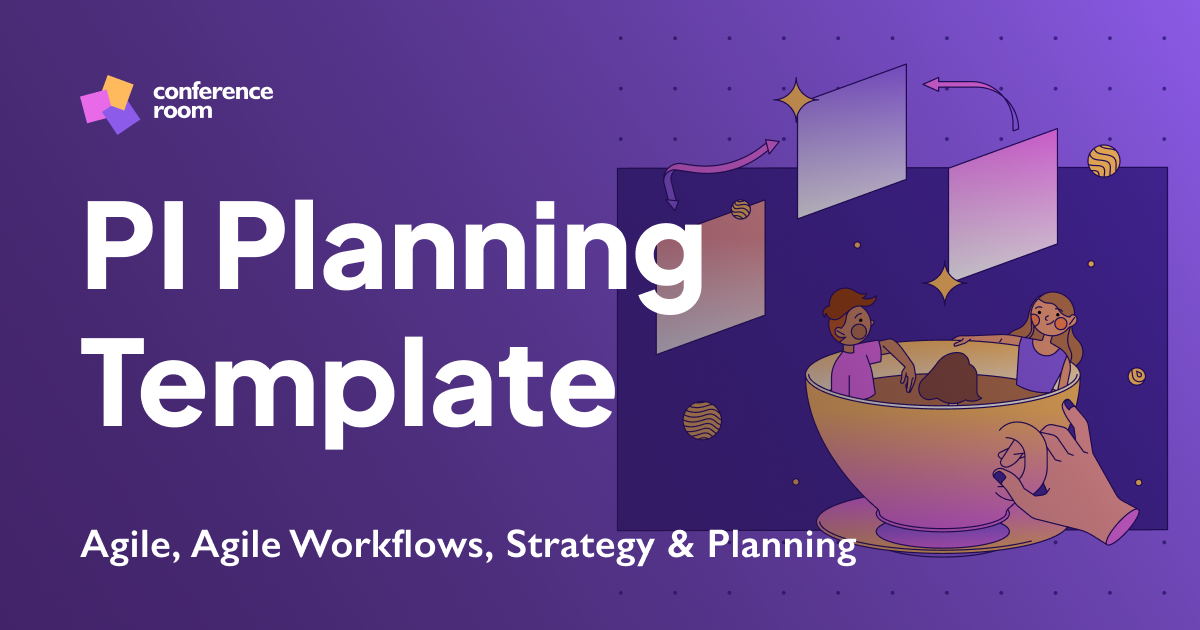 conference room

PI Planning Template

Agile, Agile Workflows, Strategy & Planning